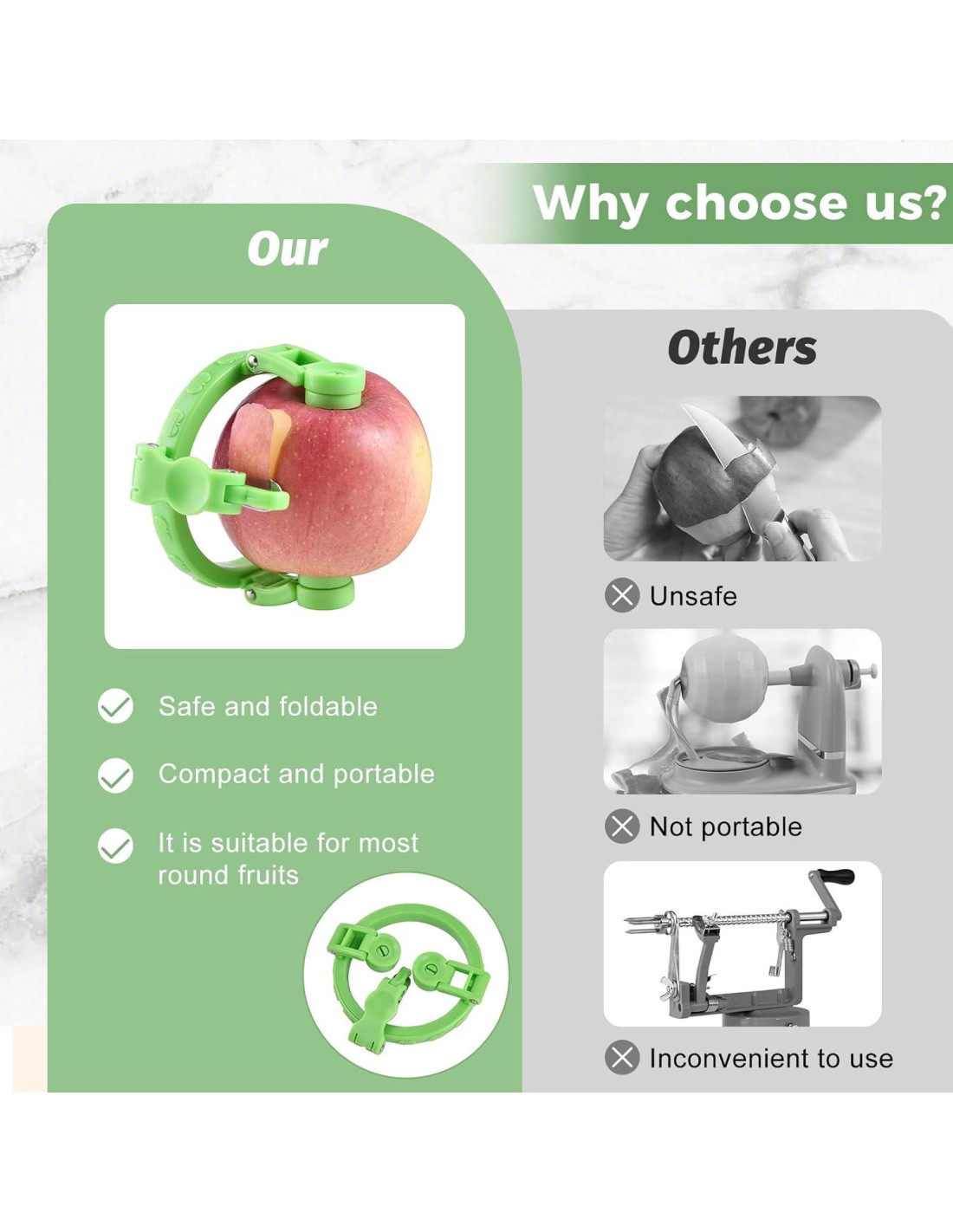 Why choose us?

Our

Safe and foldable

Compact and portable

It is suitable for most round fruits

Others

Unsafe

Not portable

Inconvenient to use